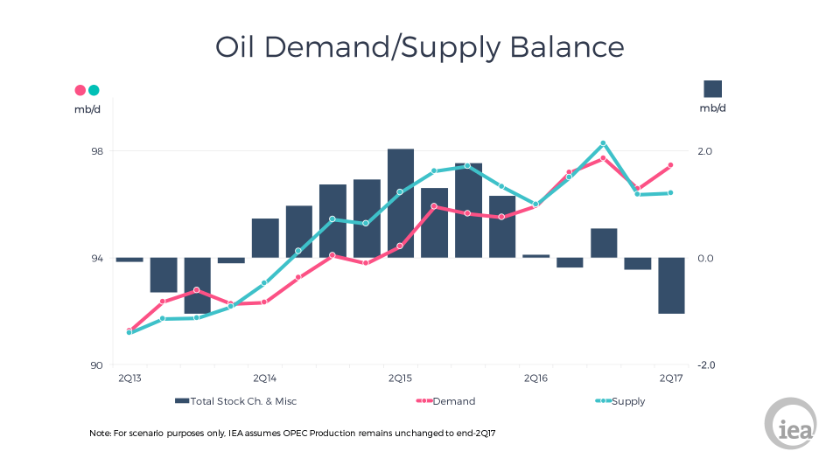 Oil Demand/Supply Balance

mb/d

mb/d

98
94
90

2.0
0.0
-2.0

2Q13
2Q14
2Q15
2Q16
2Q17

Total Stock Ch. & Misc
Demand
Supply

Note: For scenario purposes only, IEA assumes OPEC Production remains unchanged to end-2Q17

iea